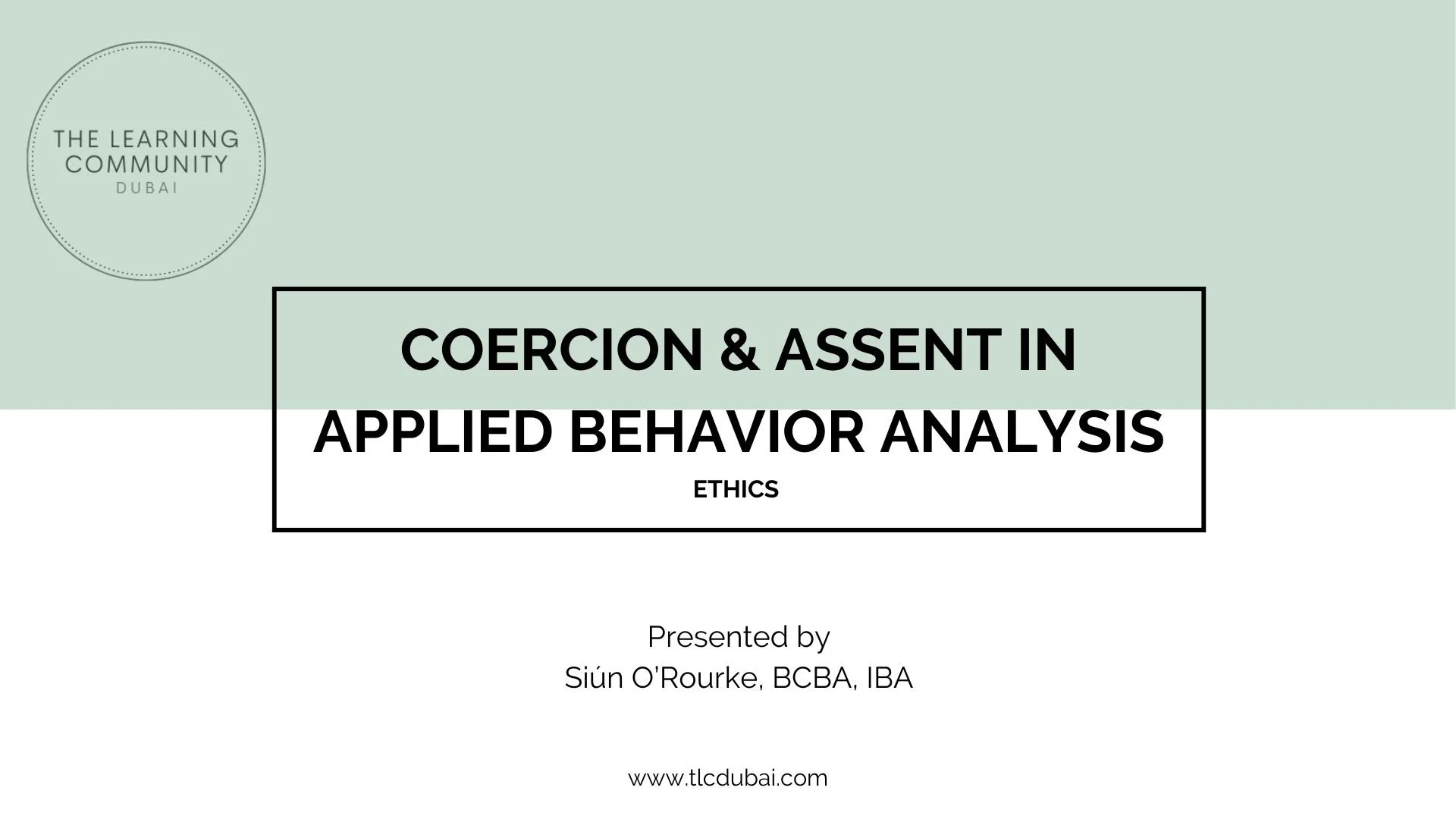 THE LEARNING COMMUNITY
DUBAI

COERCION & ASSENT IN APPLIED BEHAVIOR ANALYSIS

ETHICS

Presented by
Siún O'Rourke, BCBA, IBA

www.tlcdubai.com